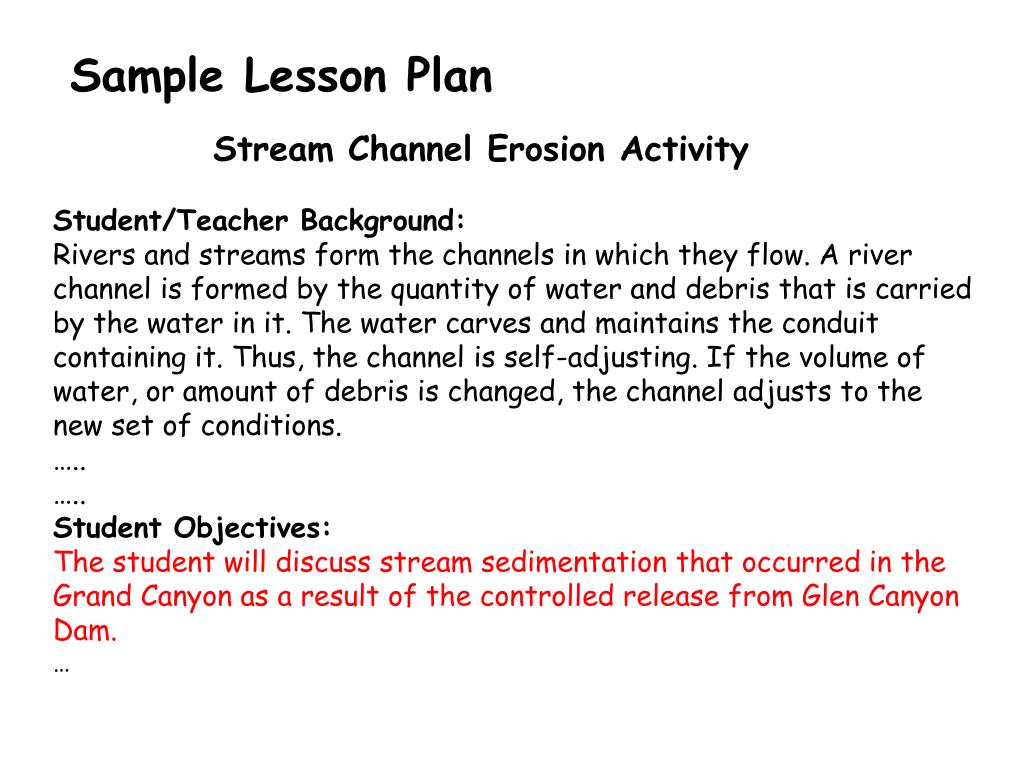 Sample Lesson Plan

Stream Channel Erosion Activity

Student/Teacher Background:
Rivers and streams form the channels in which they flow. A river channel is formed by the quantity of water and debris that is carried by the water in it. The water carves and maintains the conduit containing it. Thus, the channel is self-adjusting. If the volume of water, or amount of debris is changed, the channel adjusts to the new set of conditions.
…..
…..
Student Objectives:
The student will discuss stream sedimentation that occurred in the Grand Canyon as a result of the controlled release from Glen Canyon Dam.
…